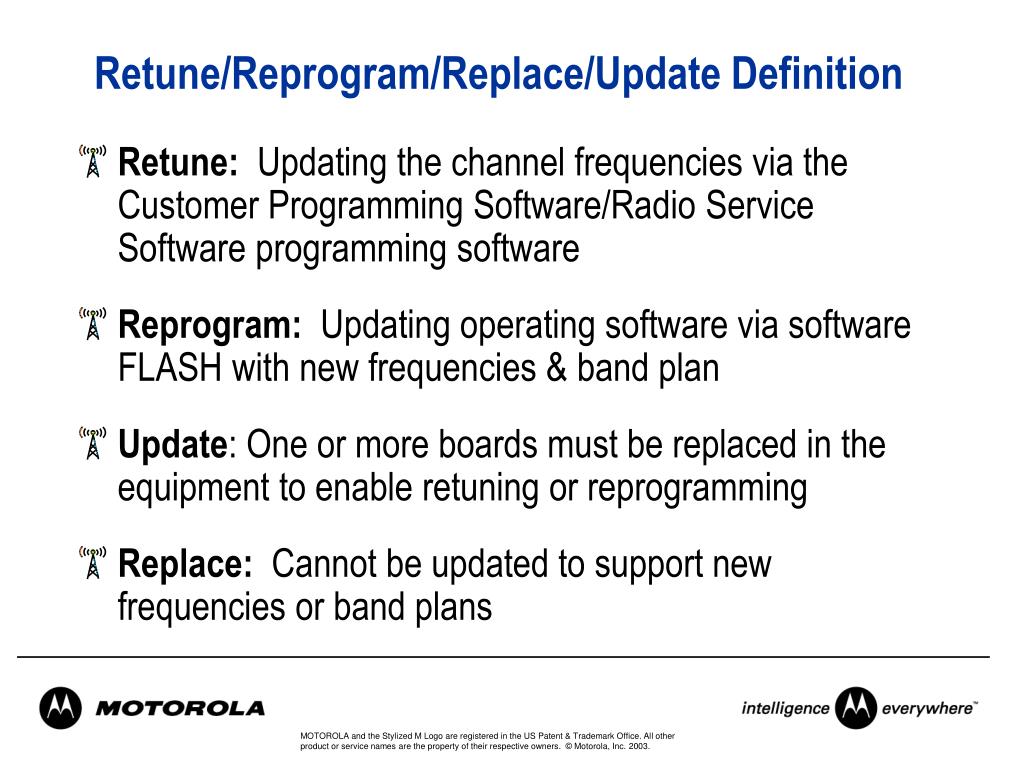 Retune/Reprogram/Replace/Update Definition

Retune: Updating the channel frequencies via the Customer Programming Software/Radio Service Software programming software

Reprogram: Updating operating software via software FLASH with new frequencies & band plan

Update: One or more boards must be replaced in the equipment to enable retuning or reprogramming

Replace: Cannot be updated to support new frequencies or band plans

MOTOROLA

intelligence everywhere™

MOTOROLA and the Stylized M Logo are registered in the US Patent & Trademark Office. All other product or service names are the property of their respective owners. © Motorola, Inc. 2003.